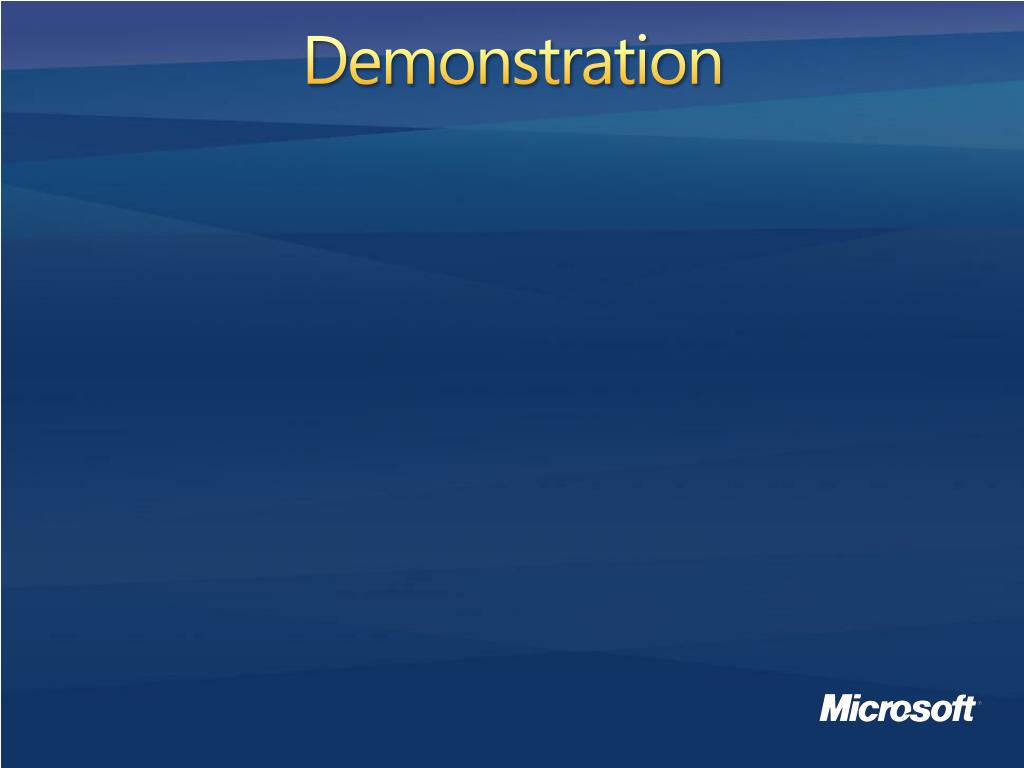 Demonstration

Microsoft